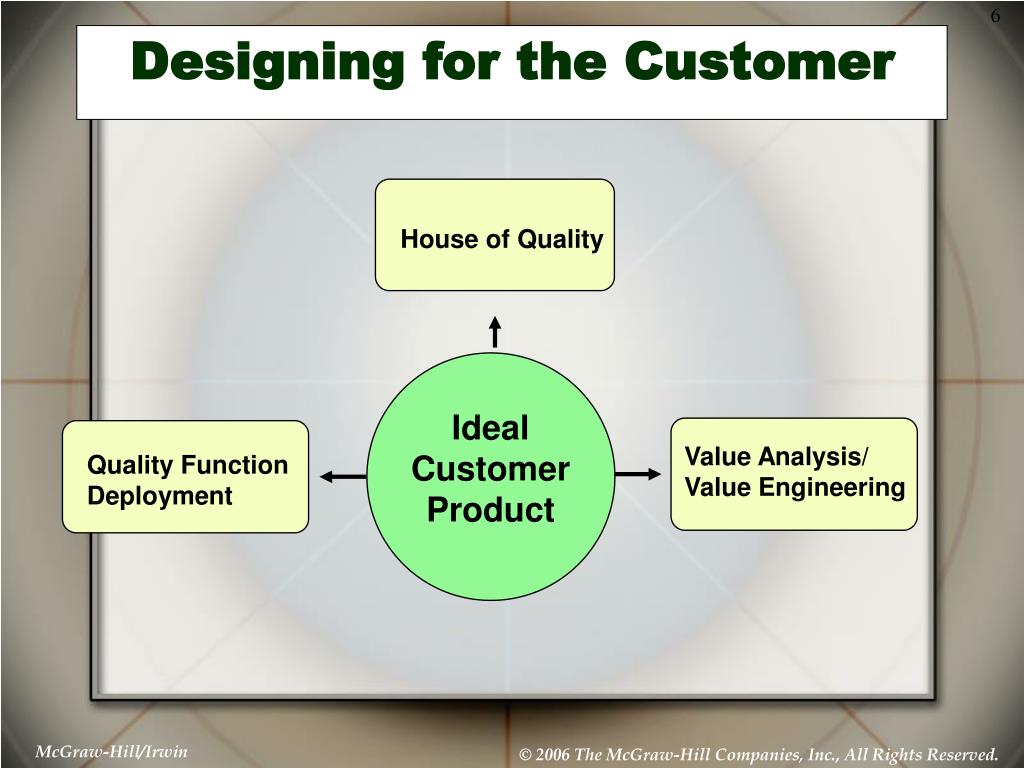 6

Designing for the Customer

House of Quality

Quality Function Deployment

Ideal Customer Product

Value Analysis/ Value Engineering

McGraw-Hill/Irwin

© 2006 The McGraw-Hill Companies, Inc., All Rights Reserved.